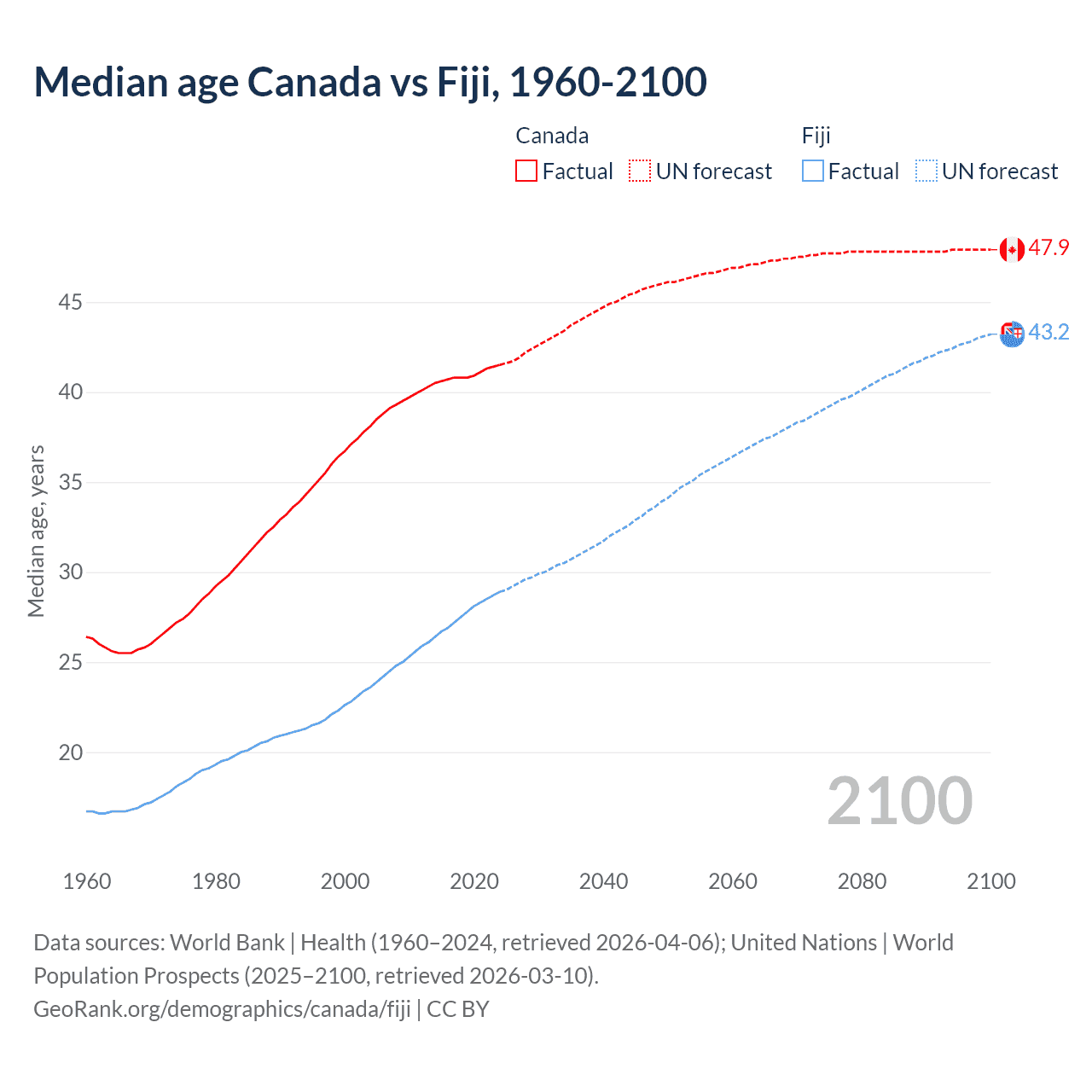 Median age Canada vs Fiji, 1960-2100

Canada
Factual UN forecast

Fiji
Factual UN forecast

47.9
43.2

Median age, years

45
40
35
30
25
20

2100

1960 1980 2000 2020 2040 2060 2080 2100

Data sources: World Bank | Health (1960–2024, retrieved 2026-04-06); United Nations | World Population Prospects (2025–2100, retrieved 2026-03-10).
GeoRank.org/demographics/canada/fiji | CC BY